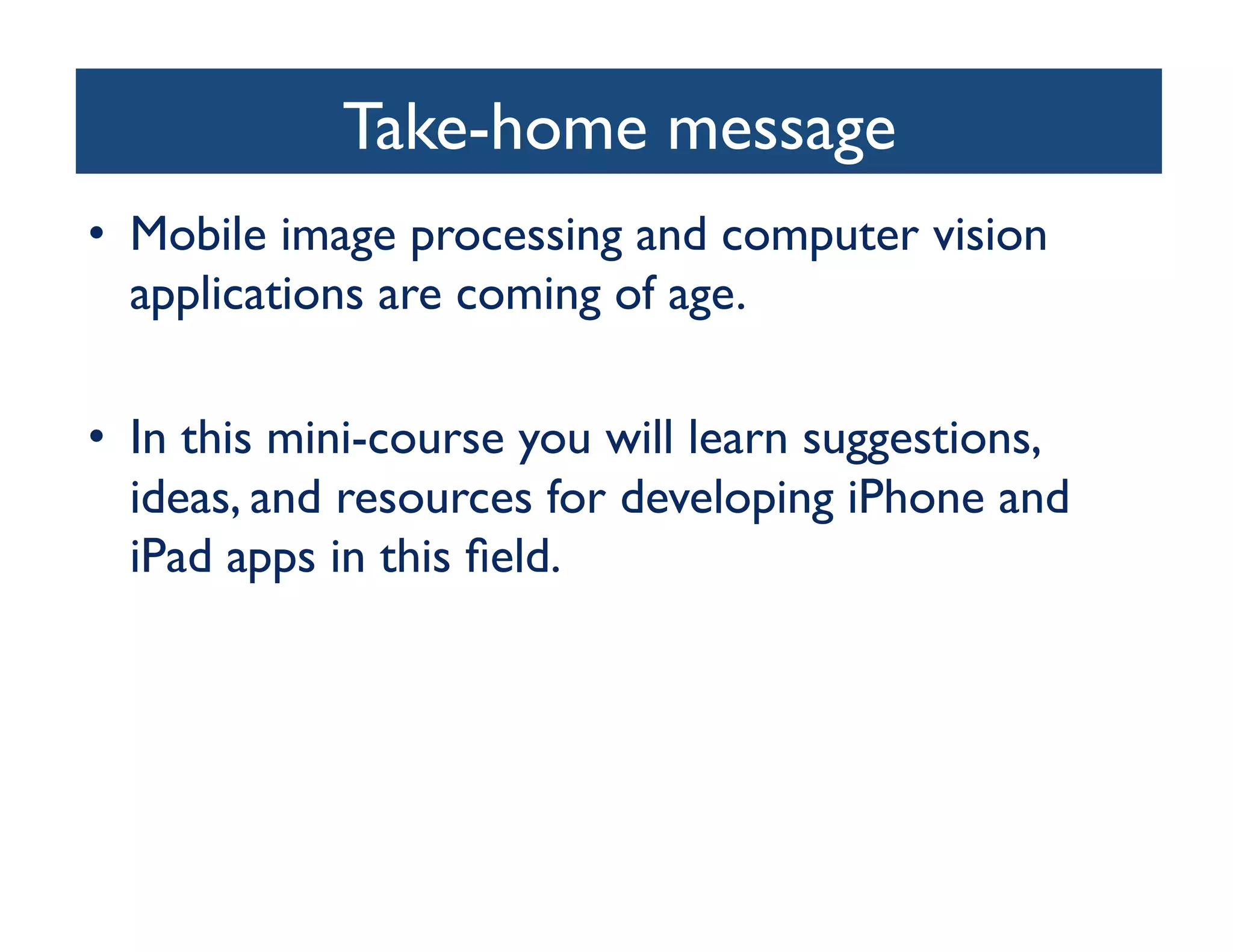 Take-home message

• Mobile image processing and computer vision applications are coming of age.

• In this mini-course you will learn suggestions, ideas, and resources for developing iPhone and iPad apps in this field.